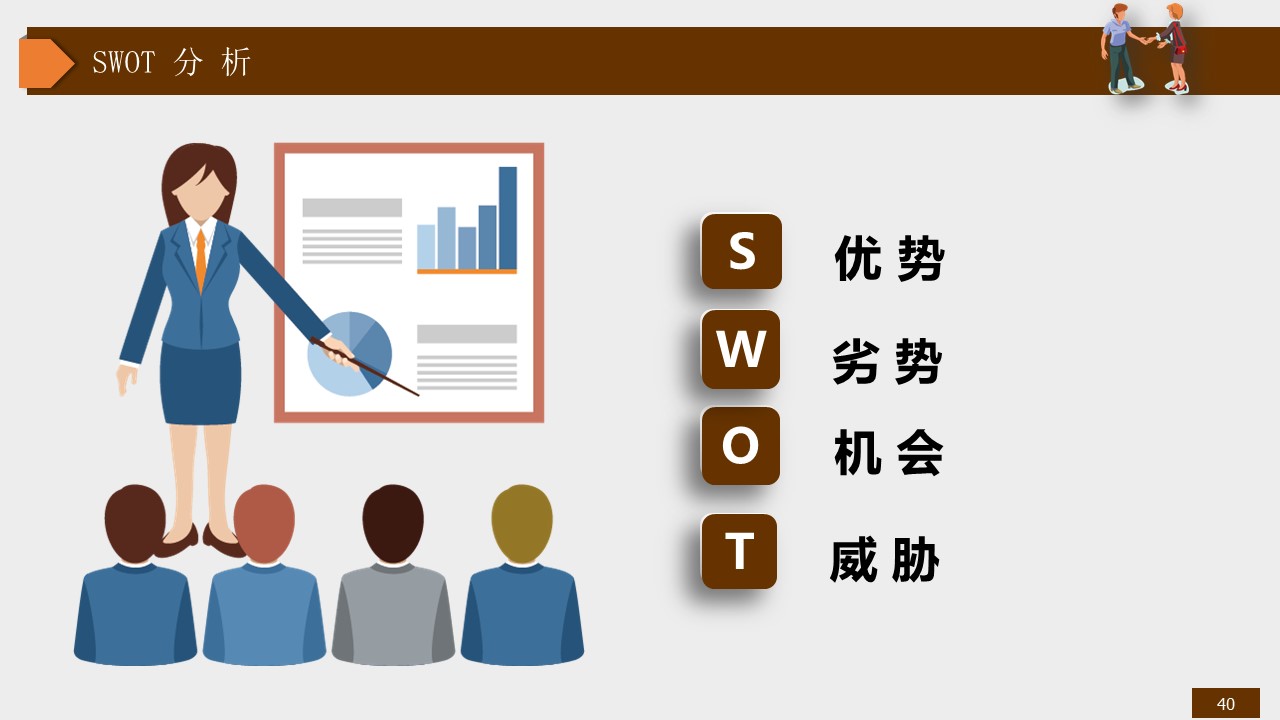 SWOT 分 析

S 优势

W 劣势

O 机会

T 威胁

40